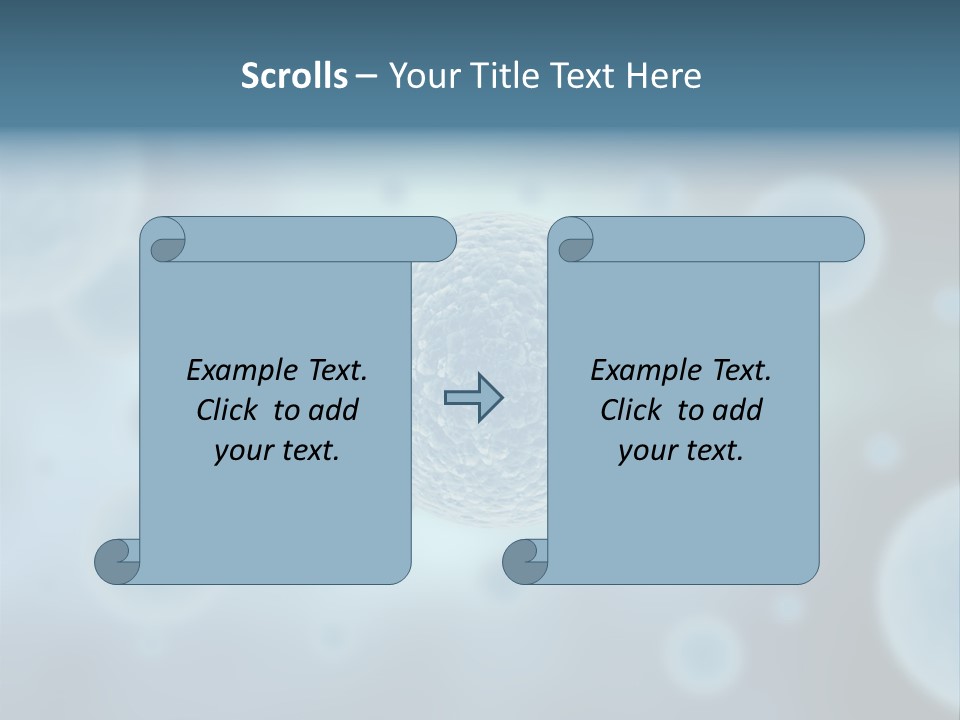 Scrolls – Your Title Text Here

Example Text. Click to add your text.

Example Text. Click to add your text.